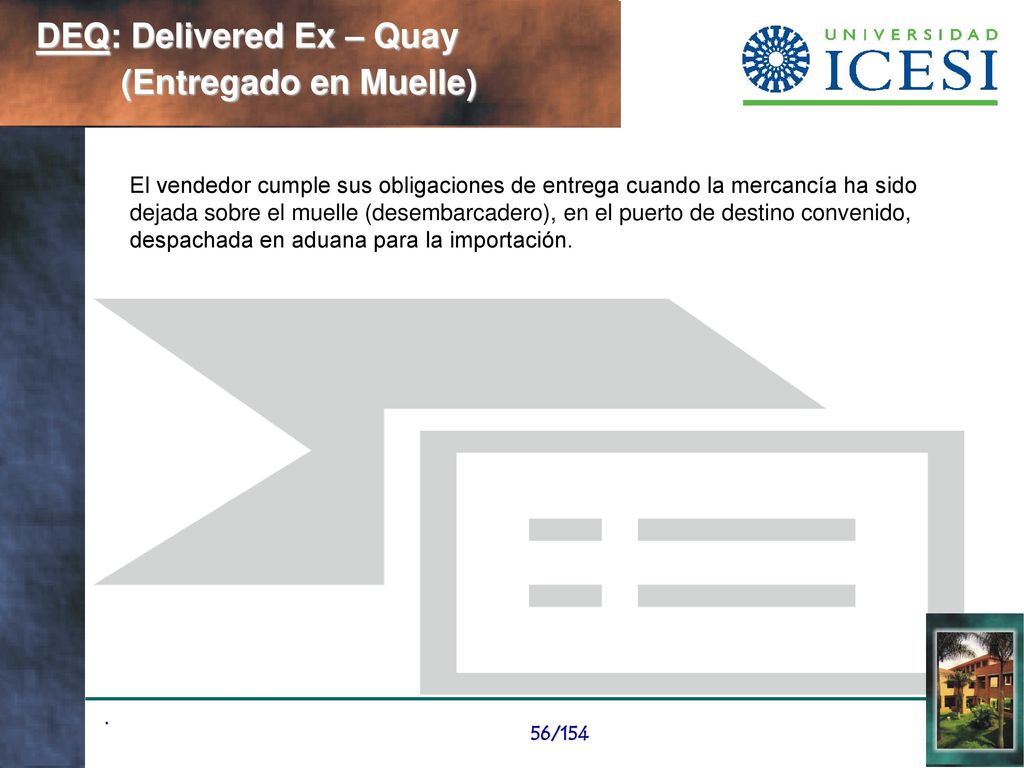 DEQ: Delivered Ex – Quay
(Entregado en Muelle)

UNIVERSIDAD
ICESI

El vendedor cumple sus obligaciones de entrega cuando la mercancía ha sido dejada sobre el muelle (desembarcadero), en el puerto de destino convenido, despachada en aduana para la importación.

.

56/154